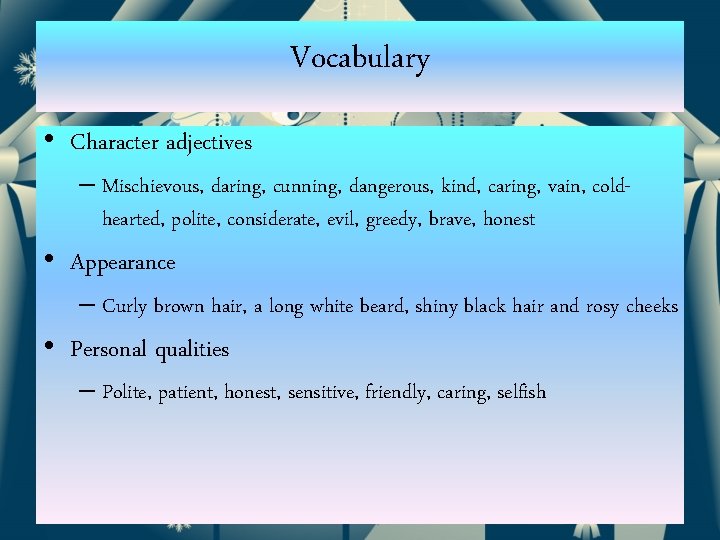 Vocabulary

• Character adjectives

– Mischievous, daring, cunning, dangerous, kind, caring, vain, cold-hearted, polite, considerate, evil, greedy, brave, honest

• Appearance

– Curly brown hair, a long white beard, shiny black hair and rosy cheeks

• Personal qualities

– Polite, patient, honest, sensitive, friendly, caring, selfish